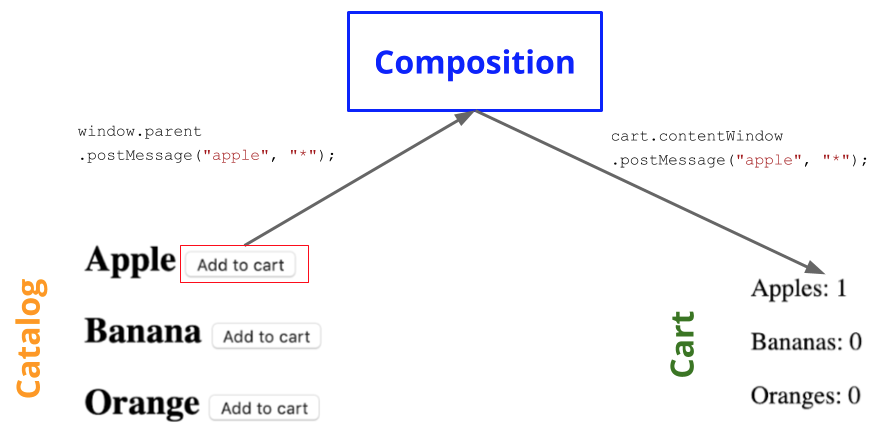 Composition

window.parent
.postMessage("apple", "*");

cart.contentWindow
.postMessage("apple", "*");

Catalog

Apple Add to cart

Banana Add to cart

Orange Add to cart

Cart

Apples: 1

Bananas: 0

Oranges: 0